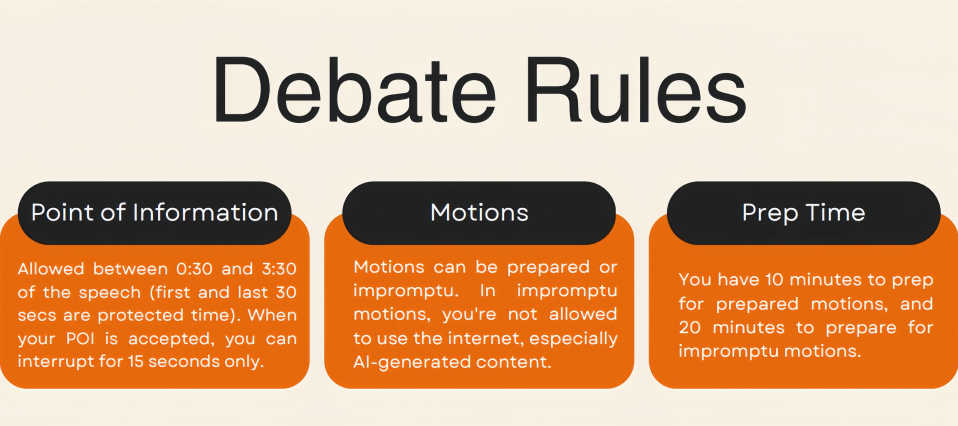 Debate Rules

Point of Information

Allowed between 0:30 and 3:30 of the speech (first and last 30 secs are protected time). When your POI is accepted, you can interrupt for 15 seconds only.

Motions

Motions can be prepared or impromptu. In impromptu motions, you're not allowed to use the internet, especially AI-generated content.

Prep Time

You have 10 minutes to prep for prepared motions, and 20 minutes to prepare for impromptu motions.